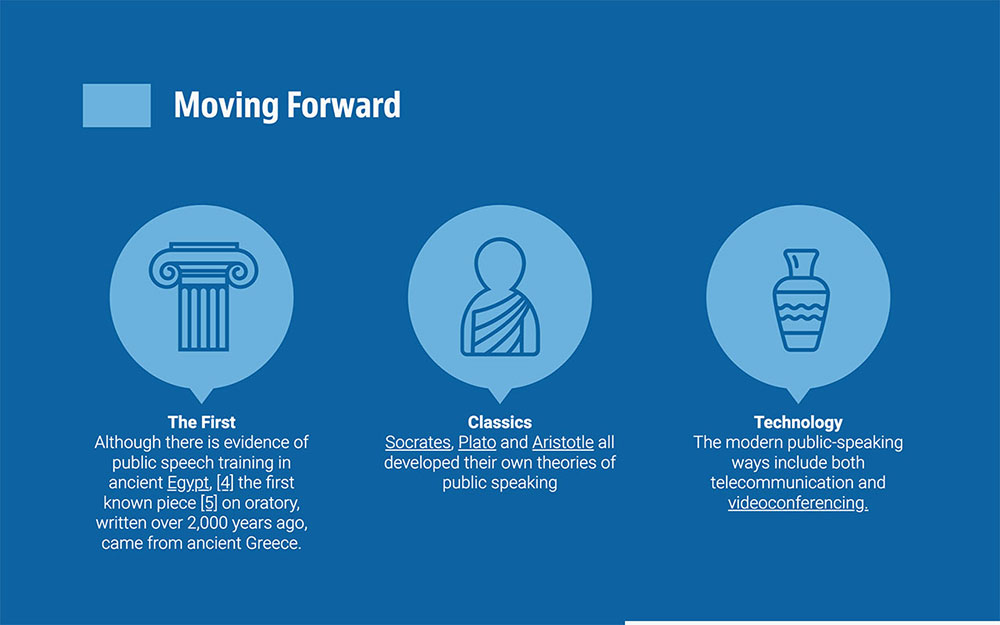 Moving Forward

The First
Although there is evidence of public speech training in ancient Egypt, [4] the first known piece [5] on oratory, written over 2,000 years ago, came from ancient Greece.

Classics
Socrates, Plato and Aristotle all developed their own theories of public speaking

Technology
The modern public-speaking ways include both telecommunication and videoconferencing.